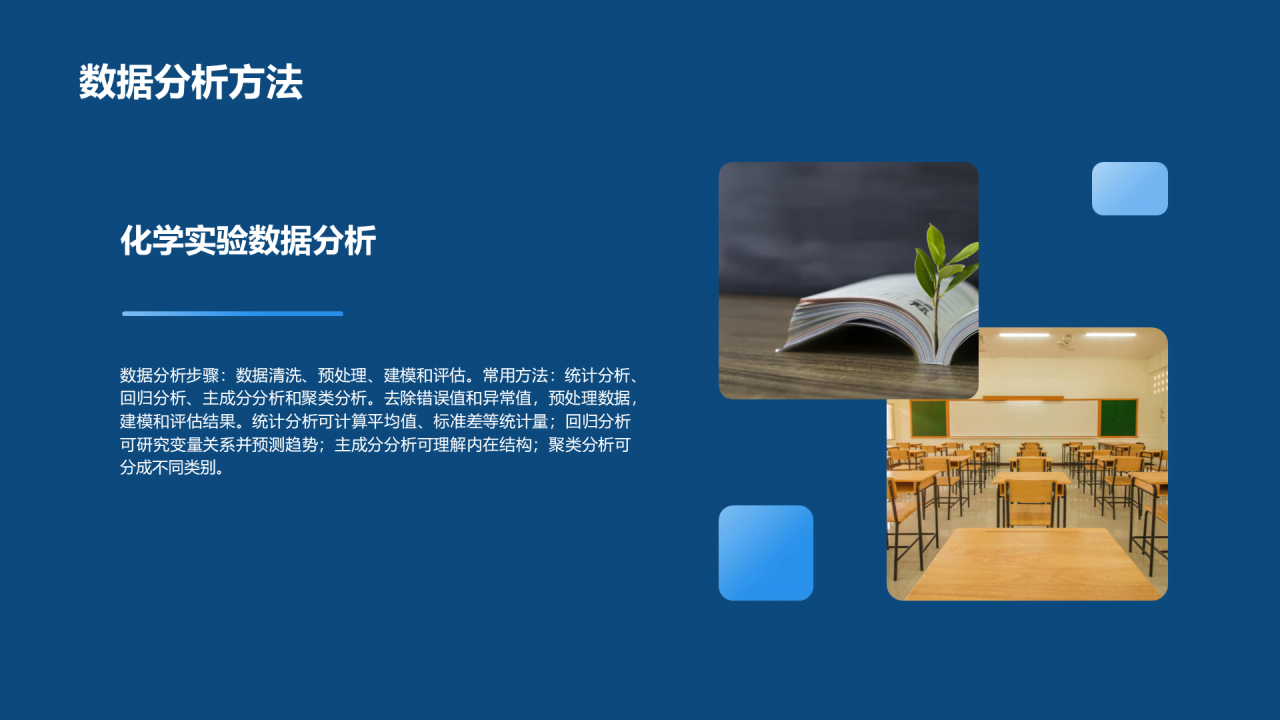 数据分析方法

化学实验数据分析

数据分析步骤：数据清洗、预处理、建模和评估。常用方法：统计分析、回归分析、主成分分析和聚类分析。去除错误值和异常值，预处理数据，建模和评估结果。统计分析可计算平均值、标准差等统计量；回归分析可研究变量关系并预测趋势；主成分分析可理解内在结构；聚类分析可分成不同类别。